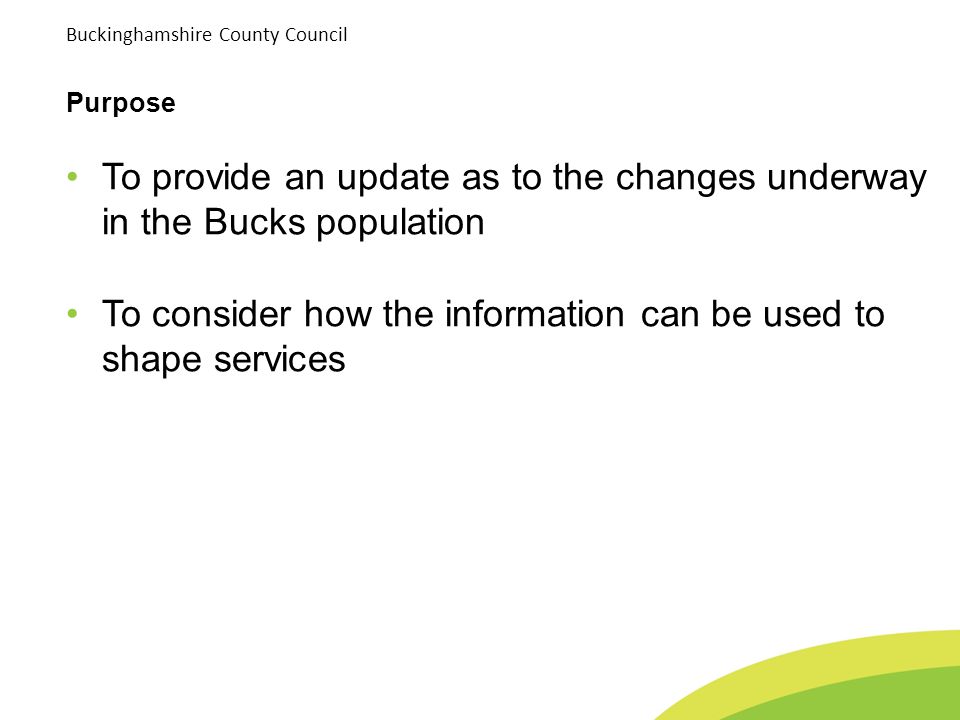 Buckinghamshire County Council

Purpose

• To provide an update as to the changes underway in the Bucks population

• To consider how the information can be used to shape services